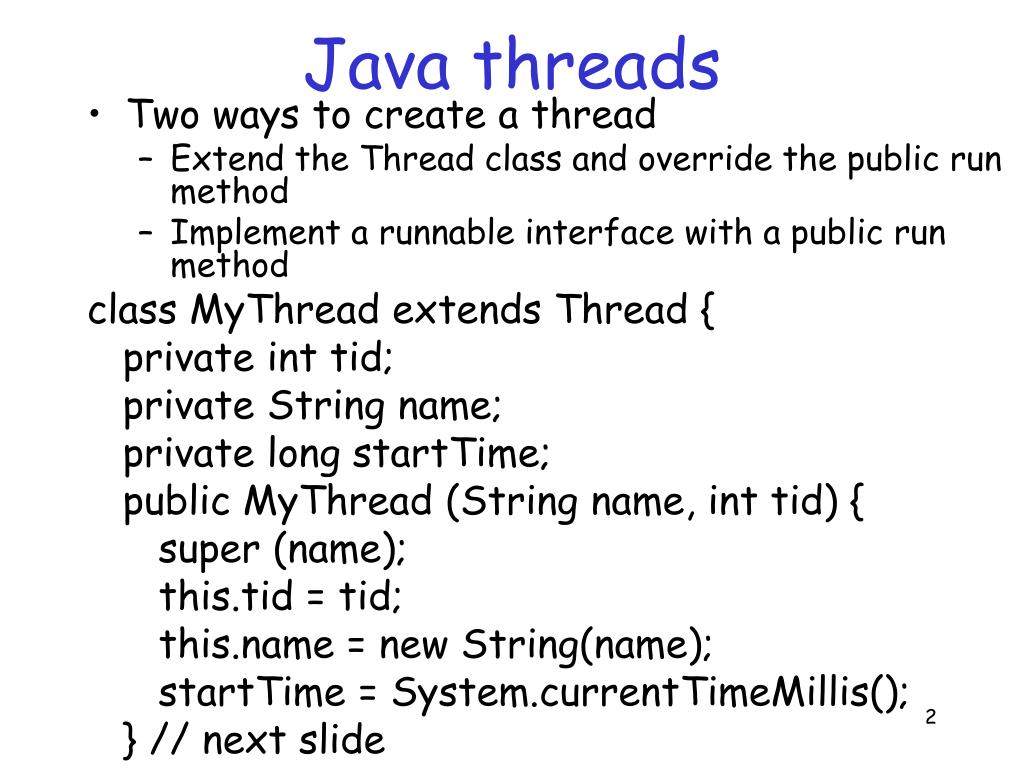 Java threads

• Two ways to create a thread
  – Extend the Thread class and override the public run method
  – Implement a runnable interface with a public run method

class MyThread extends Thread {
  private int tid;
  private String name;
  private long startTime;
  public MyThread (String name, int tid) {
    super (name);
    this.tid = tid;
    this.name = new String(name);
    startTime = System.currentTimeMillis();
  } // next slide

2